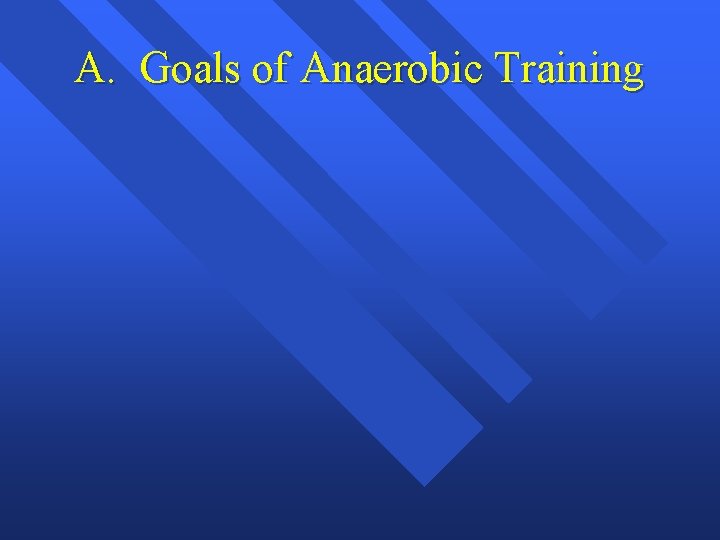 A. Goals of Anaerobic Training